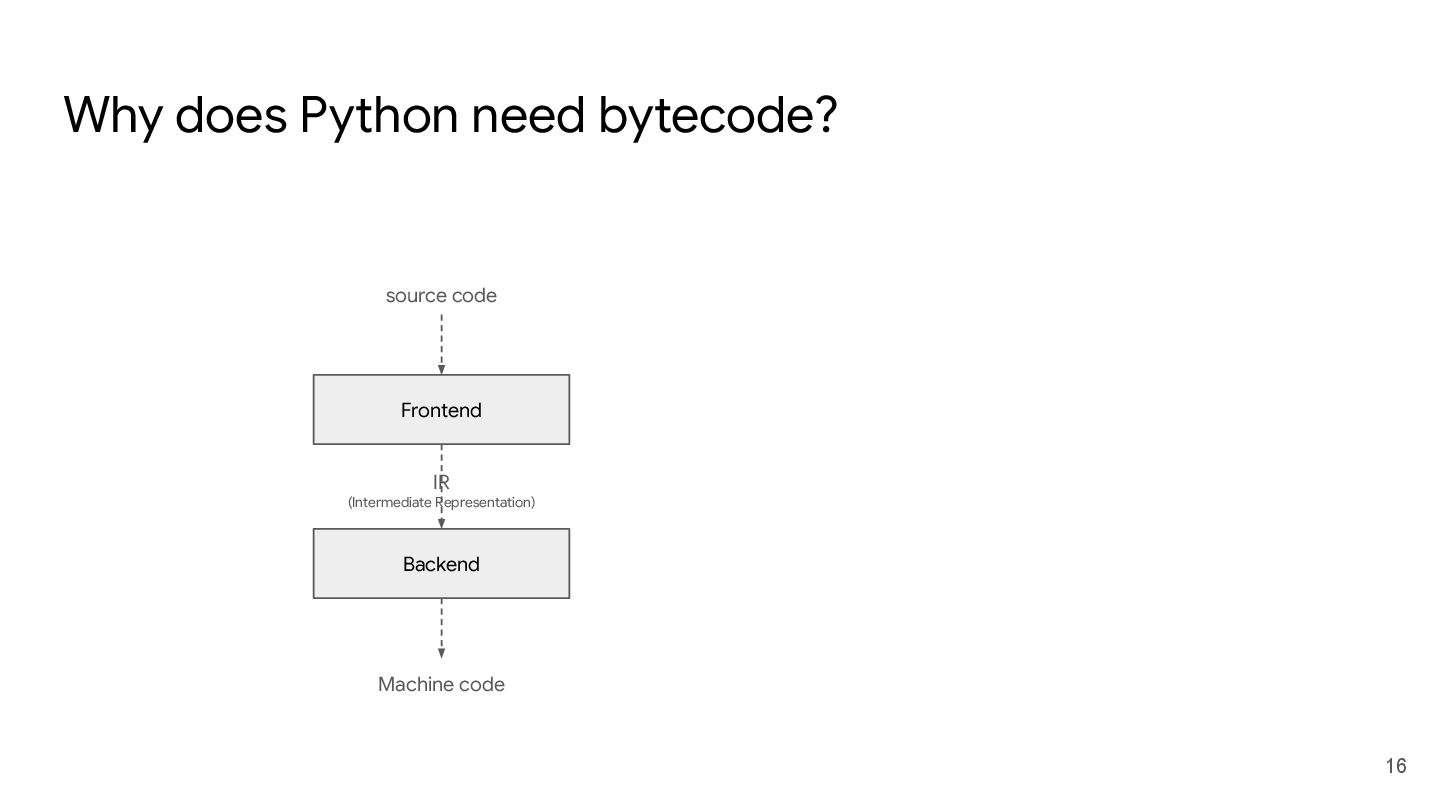 Why does Python need bytecode?

source code

Frontend

IR
(Intermediate Representation)

Backend

Machine code

16